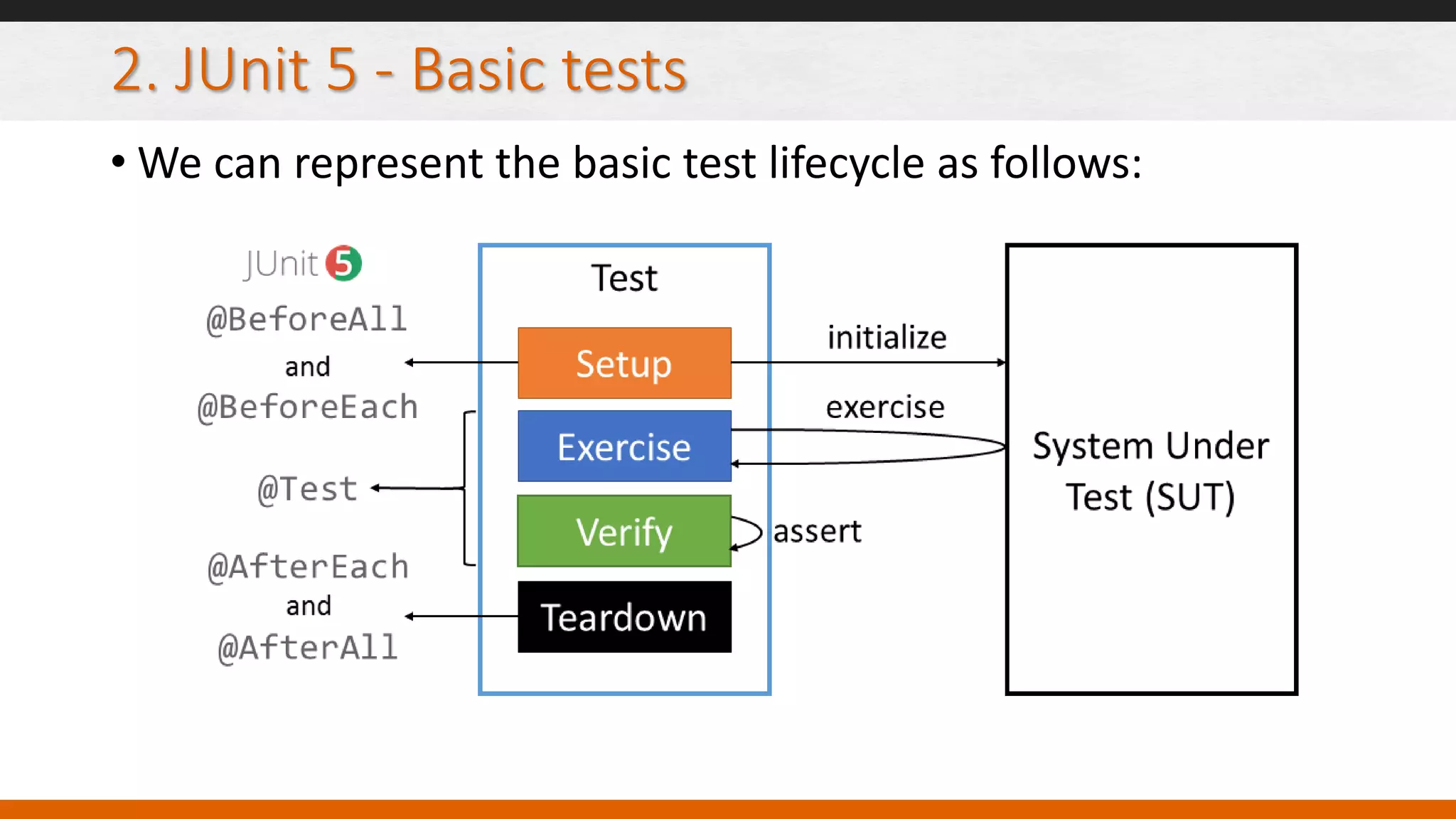 2. JUnit 5 - Basic tests

• We can represent the basic test lifecycle as follows:

JUnit 5

@BeforeAll
and
@BeforeEach

@Test

@AfterEach
and
@AfterAll

Test

Setup

Exercise

Verify

Teardown

initialize

exercise

assert

System Under Test (SUT)